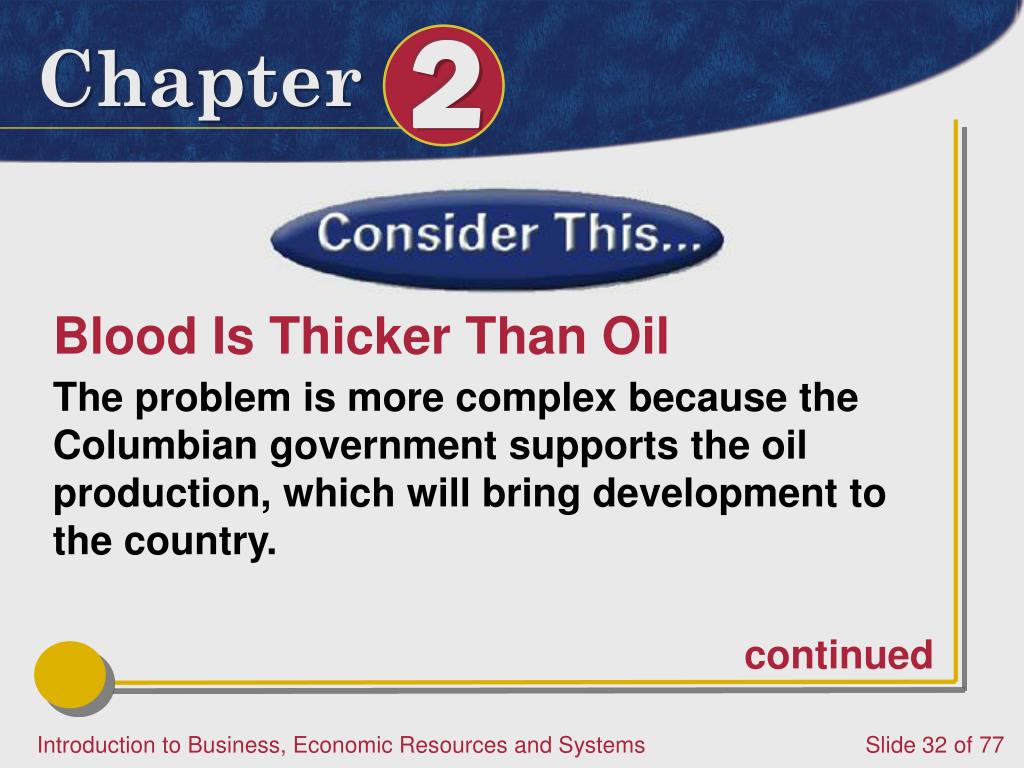 Chapter 2

Consider This...

Blood Is Thicker Than Oil

The problem is more complex because the Columbian government supports the oil production, which will bring development to the country.

continued

Introduction to Business, Economic Resources and Systems

Slide 32 of 77